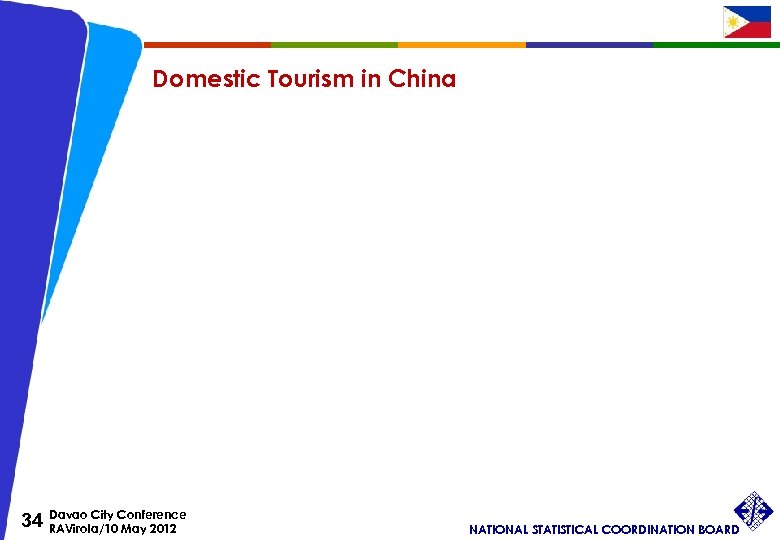 Domestic Tourism in China

34 Davao City Conference
RAVirola/10 May 2012

NATIONAL STATISTICAL COORDINATION BOARD